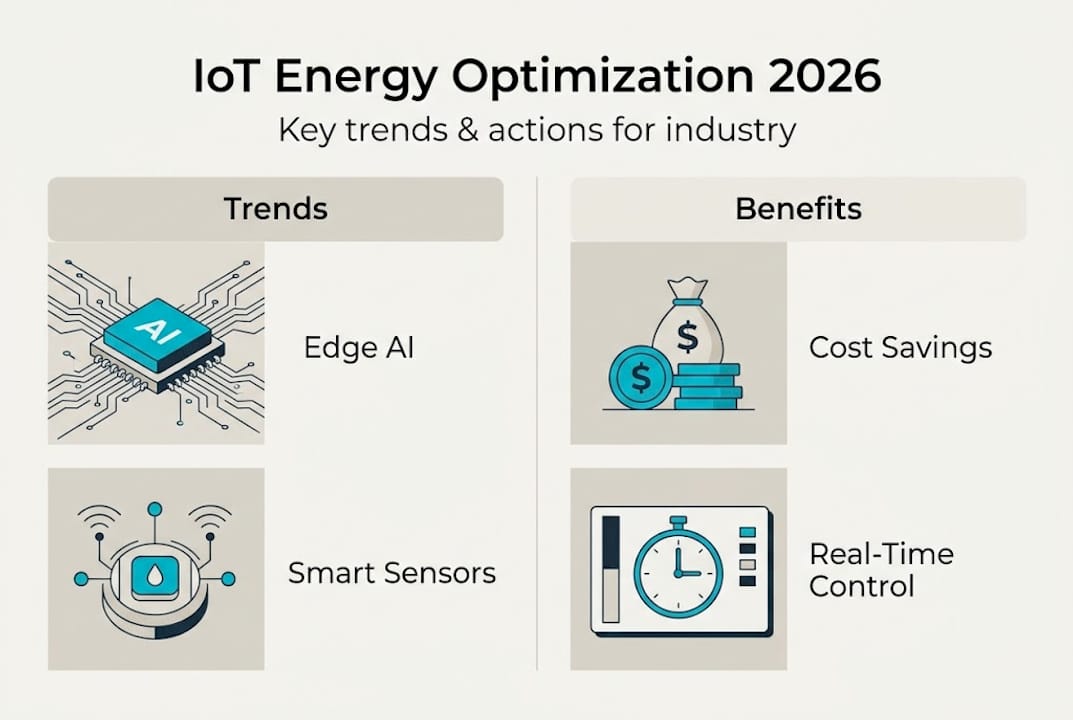 IoT Energy Optimization 2026

Key trends & actions for industry

Trends

AI

Edge AI

Smart Sensors

Benefits

$

$

Cost Savings

Real-Time Control